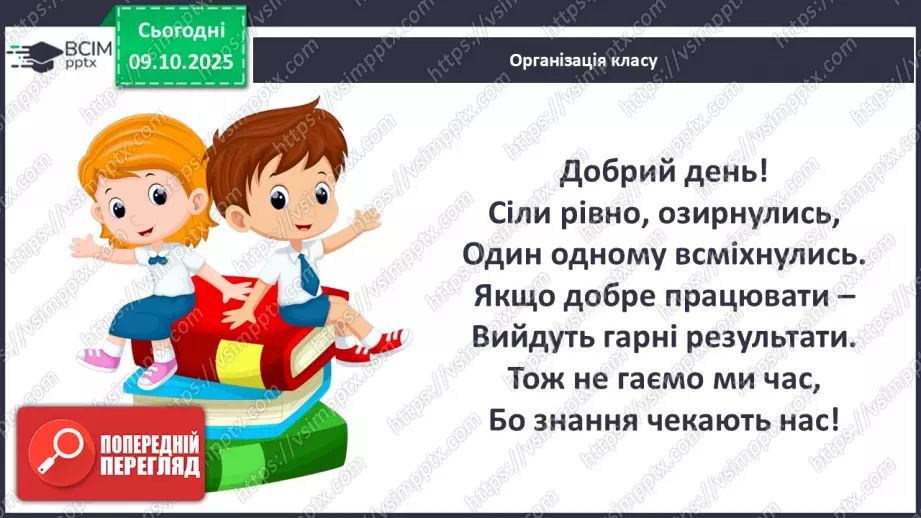 ВСІМ pptx

Сьогодні
09.10.2025

Організація класу

Добрий день!
Сіли рівно, озирнулись,
Один одному всміхнулись.
Якщо добре працювати –
Вийдуть гарні результати.
Тож не гаємо ми час,
Бо знання чекають нас!

ПОПЕРЕДНІЙ ПЕРЕГЛЯД

https://vsimpptx.com